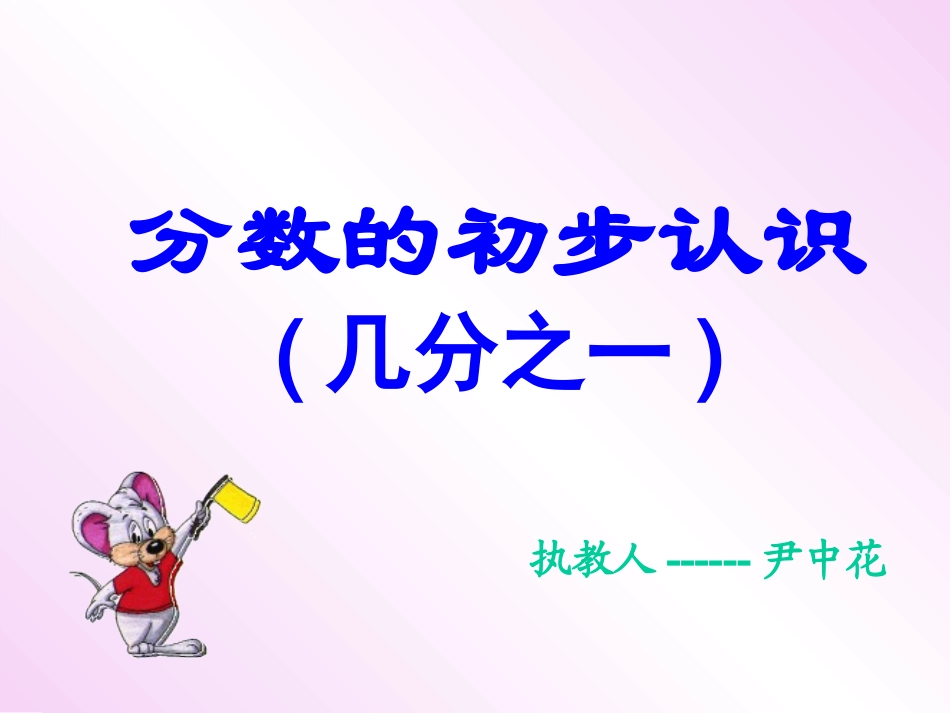 分数的初步认识
（几分之一）

执教人 ------ 尹中花